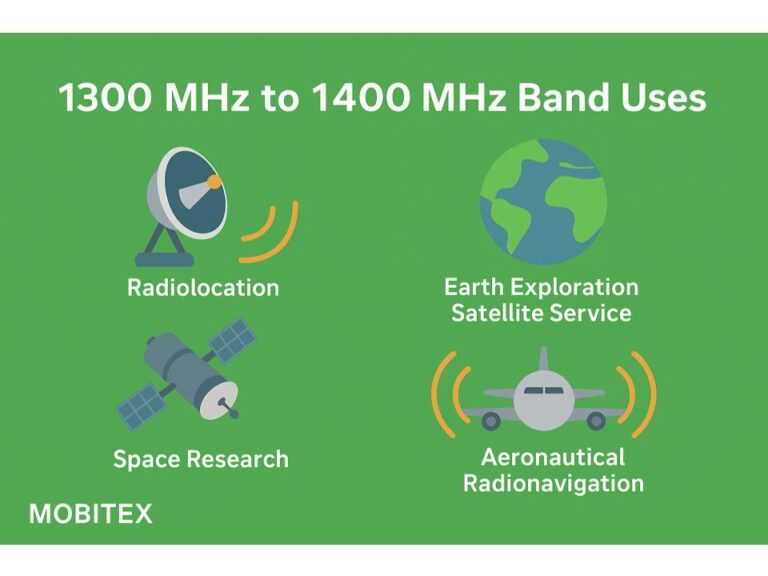 1300 MHz to 1400 MHz Band Uses

Radiolocation

Earth Exploration Satellite Service

Space Research

Aeronautical Radionavigation

MOBITEX